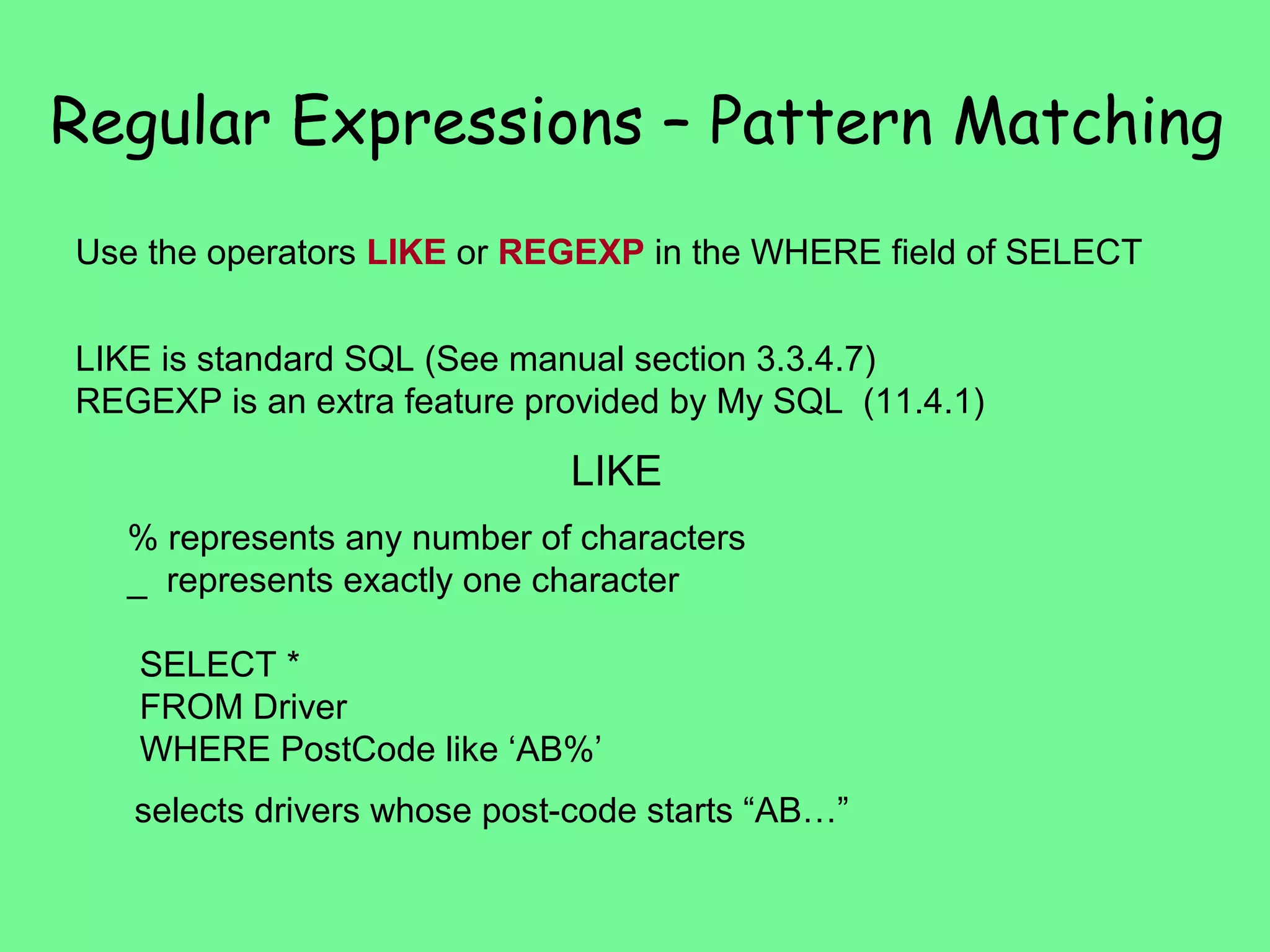 Regular Expressions – Pattern Matching

Use the operators LIKE or REGEXP in the WHERE field of SELECT

LIKE is standard SQL (See manual section 3.3.4.7)
REGEXP is an extra feature provided by My SQL (11.4.1)

LIKE

% represents any number of characters
_ represents exactly one character

SELECT *
FROM Driver
WHERE PostCode like ‘AB%’

selects drivers whose post-code starts “AB…”